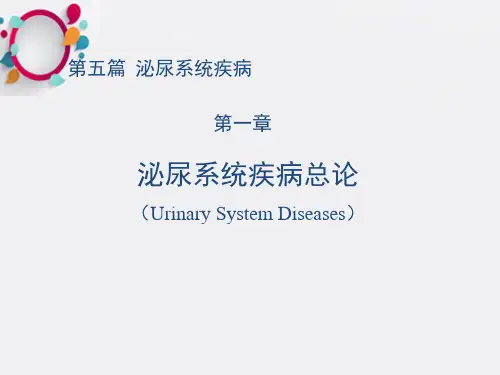 第五篇 泌尿系统疾病

第一章

泌尿系统疾病总论

（Urinary System Diseases）